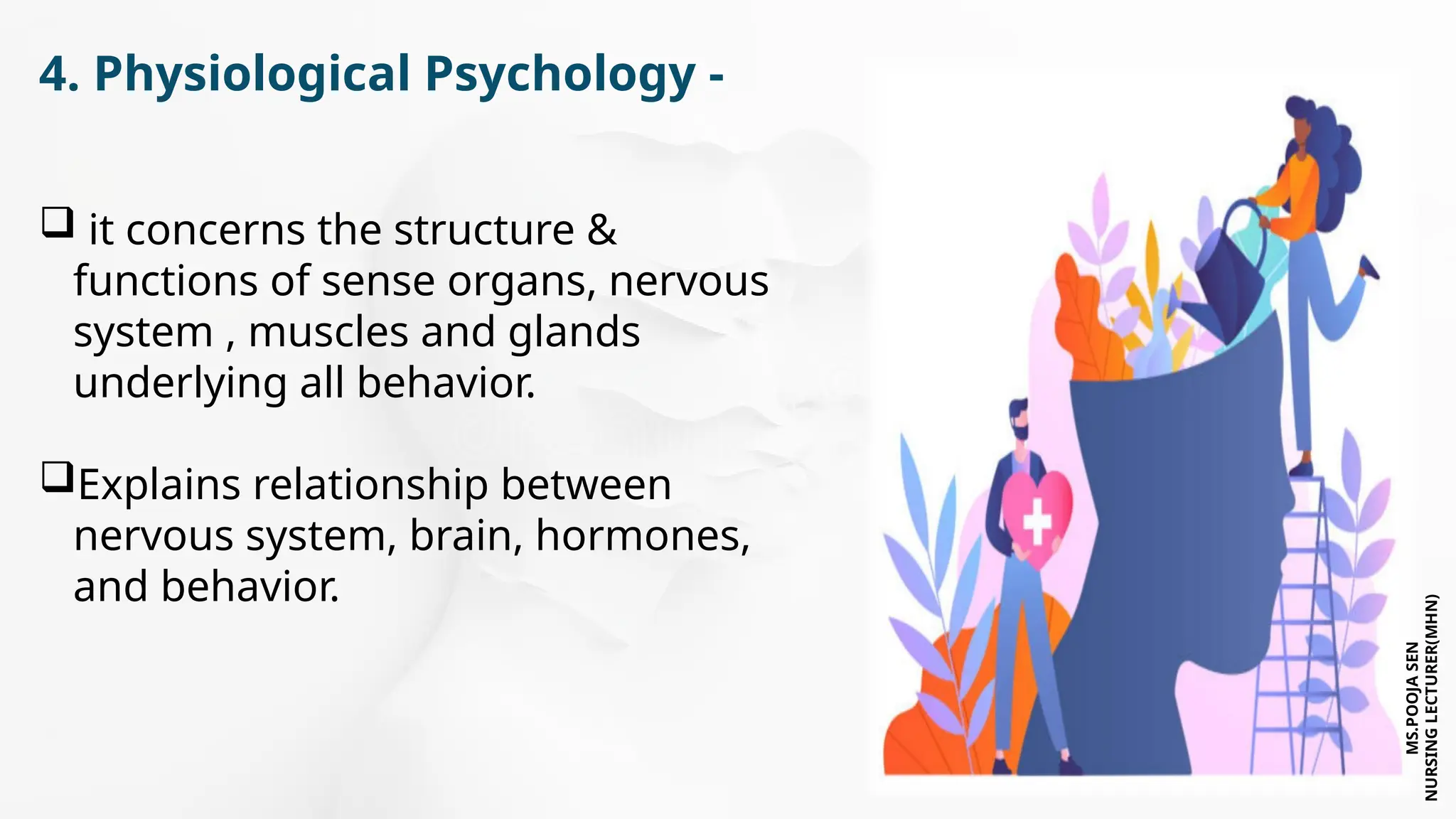 4. Physiological Psychology -

❑ it concerns the structure & functions of sense organs, nervous system , muscles and glands underlying all behavior.

❑Explains relationship between nervous system, brain, hormones, and behavior.

MS.POOJA SEN
NURSING LECTURER(MHN)